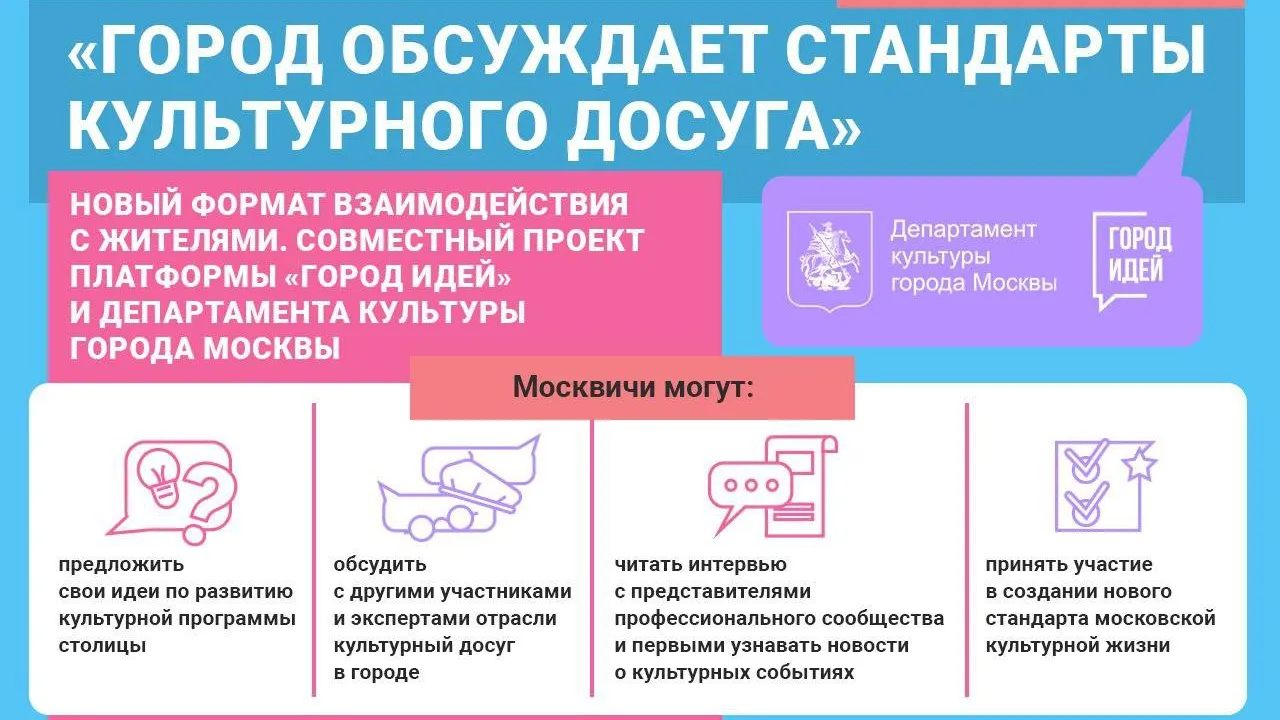 «ГОРОД ОБСУЖДАЕТ СТАНДАРТЫ КУЛЬТУРНОГО ДОСУГА»

НОВЫЙ ФОРМАТ ВЗАИМОДЕЙСТВИЯ С ЖИТЕЛЯМИ. СОВМЕСТНЫЙ ПРОЕКТ ПЛАТФОРМЫ «ГОРОД ИДЕЙ» И ДЕПАРТАМЕНТА КУЛЬТУРЫ ГОРОДА МОСКВЫ

Департамент культуры города Москвы

ГОРОД ИДЕЙ

Москвичи могут:

предложить свои идеи по развитию культурной программы столицы

обсудить с другими участниками и экспертами отрасли культурный досуг в городе

читать интервью с представителями профессионального сообщества и первыми узнавать новости о культурных событиях

принять участие в создании нового стандарта московской культурной жизни